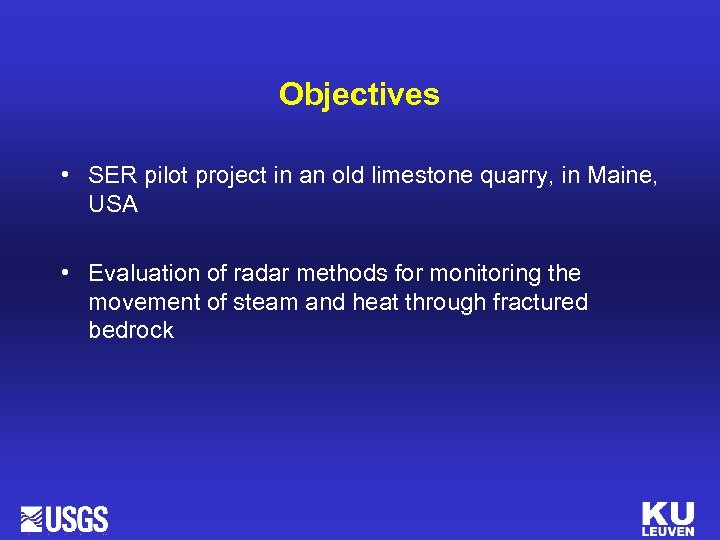 Objectives

• SER pilot project in an old limestone quarry, in Maine, USA

• Evaluation of radar methods for monitoring the movement of steam and heat through fractured bedrock

USGS

KU LEUVEN